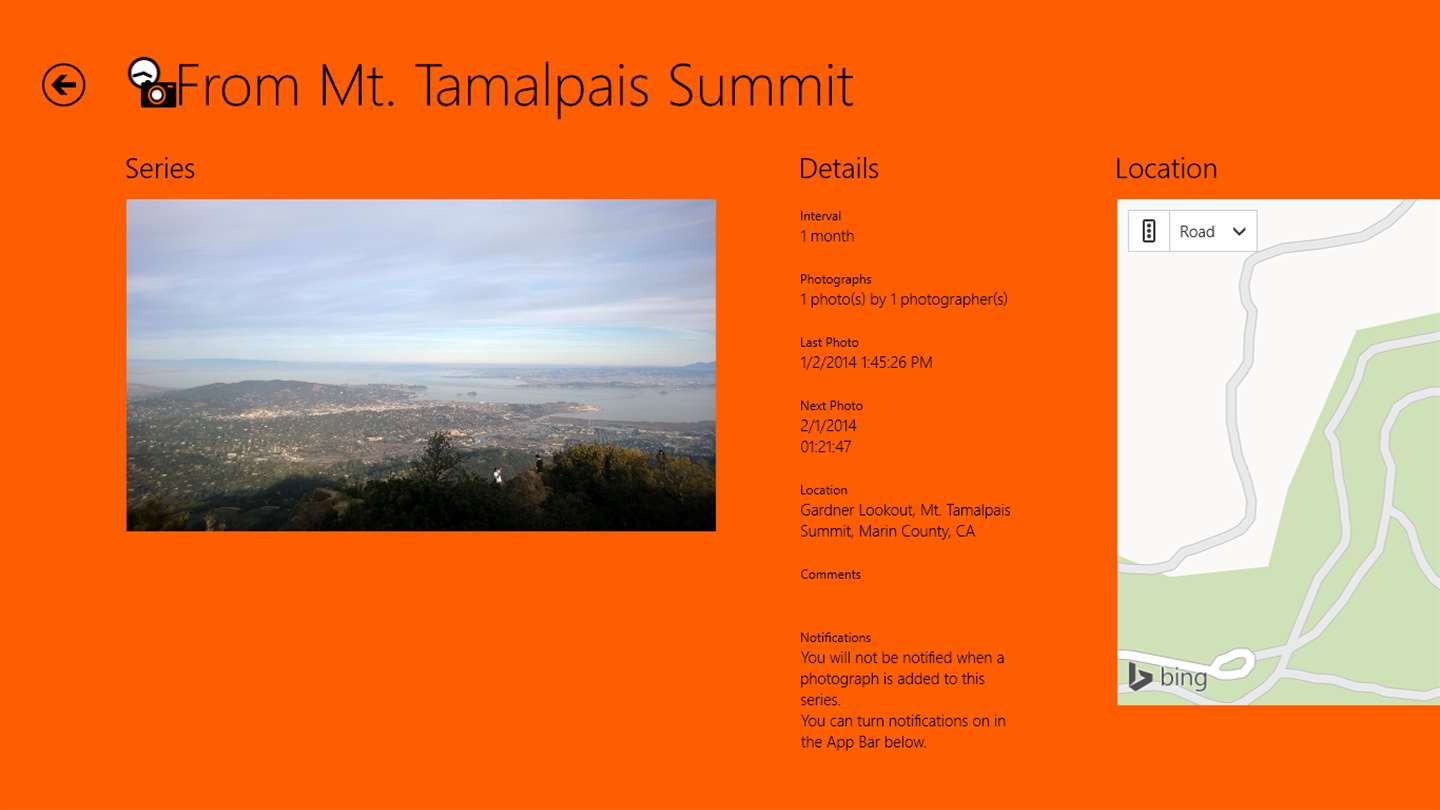 From Mt. Tamalpais Summit

Series

Details

Interval
1 month

Photographs
1 photo(s) by 1 photographer(s)

Last Photo
1/2/2014 1:45:26 PM

Next Photo
2/1/2014
01:21:47

Location
Gardner Lookout, Mt. Tamalpais Summit, Marin County, CA

Comments

Notifications
You will not be notified when a photograph is added to this series.
You can turn notifications on in the App Bar below.

Location

Road

bing